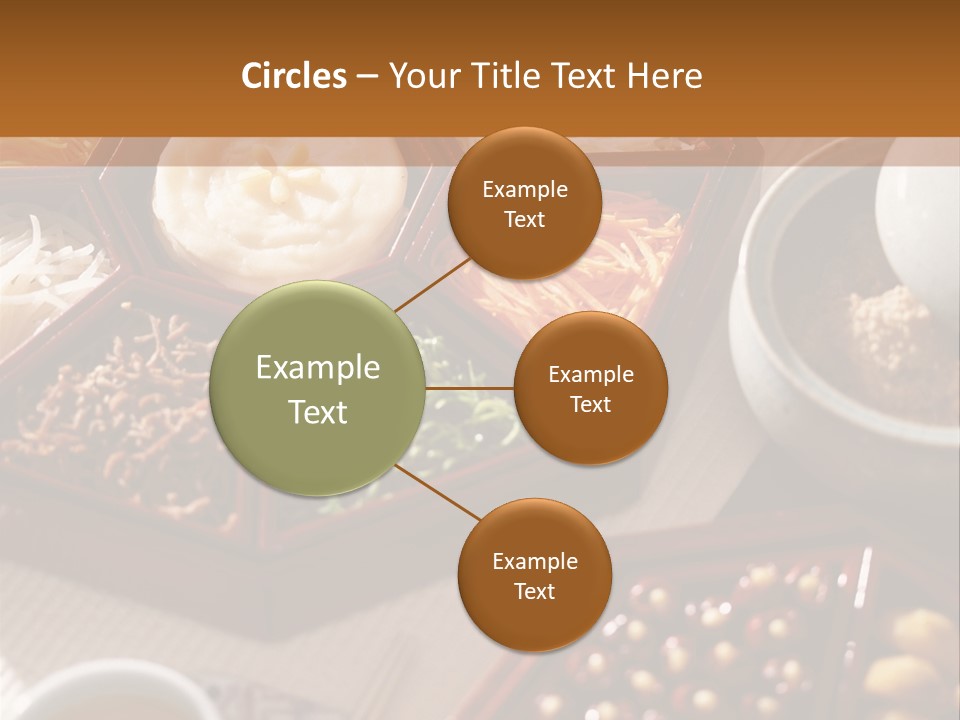 Circles – Your Title Text Here

Example Text

Example Text

Example Text

Example Text